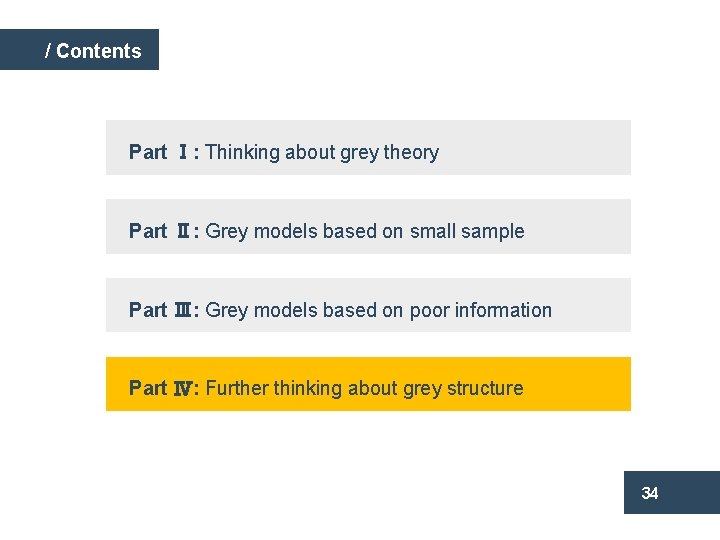 / Contents

Part Ⅰ: Thinking about grey theory

Part Ⅱ: Grey models based on small sample

Part Ⅲ: Grey models based on poor information

Part Ⅳ: Further thinking about grey structure

34